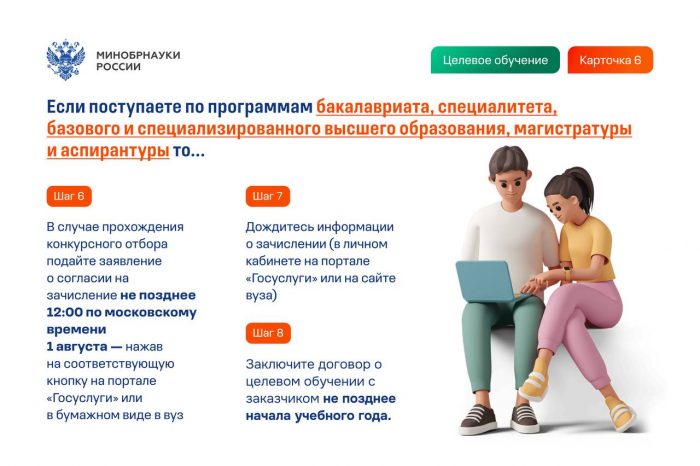 МИНОБРНАУКИ РОССИИ

Целевое обучение

Карточка 6

Если поступаете по программам бакалавриата, специалитета, базового и специализированного высшего образования, магистратуры и аспирантуры то...

Шаг 6

В случае прохождения конкурсного отбора подайте заявление о согласии на зачисление не позднее 12:00 по московскому времени 1 августа — нажав на соответствующую кнопку на портале «Госуслуги» или в бумажном виде в вуз

Шаг 7

Дождитесь информации о зачислении (в личном кабинете на портале «Госуслуги» или на сайте вуза)

Шаг 8

Заключите договор о целевом обучении с заказчиком не позднее начала учебного года.